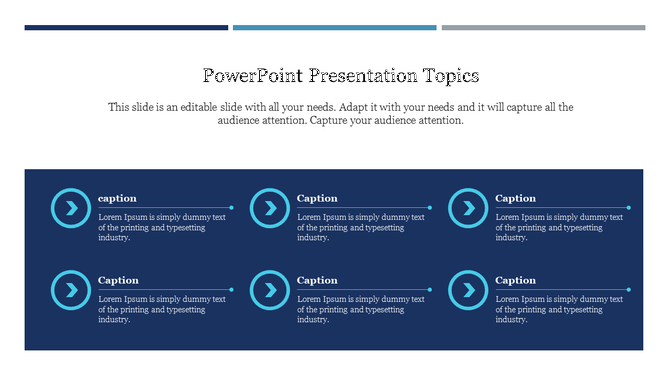 PowerPoint Presentation Topics

This slide is an editable slide with all your needs. Adapt it with your needs and it will capture all the audience attention. Capture your audience attention.

caption
Lorem Ipsum is simply dummy text of the printing and typesetting industry.

Caption
Lorem Ipsum is simply dummy text of the printing and typesetting industry.

Caption
Lorem Ipsum is simply dummy text of the printing and typesetting industry.

Caption
Lorem Ipsum is simply dummy text of the printing and typesetting industry.

Caption
Lorem Ipsum is simply dummy text of the printing and typesetting industry.

Caption
Lorem Ipsum is simply dummy text of the printing and typesetting industry.